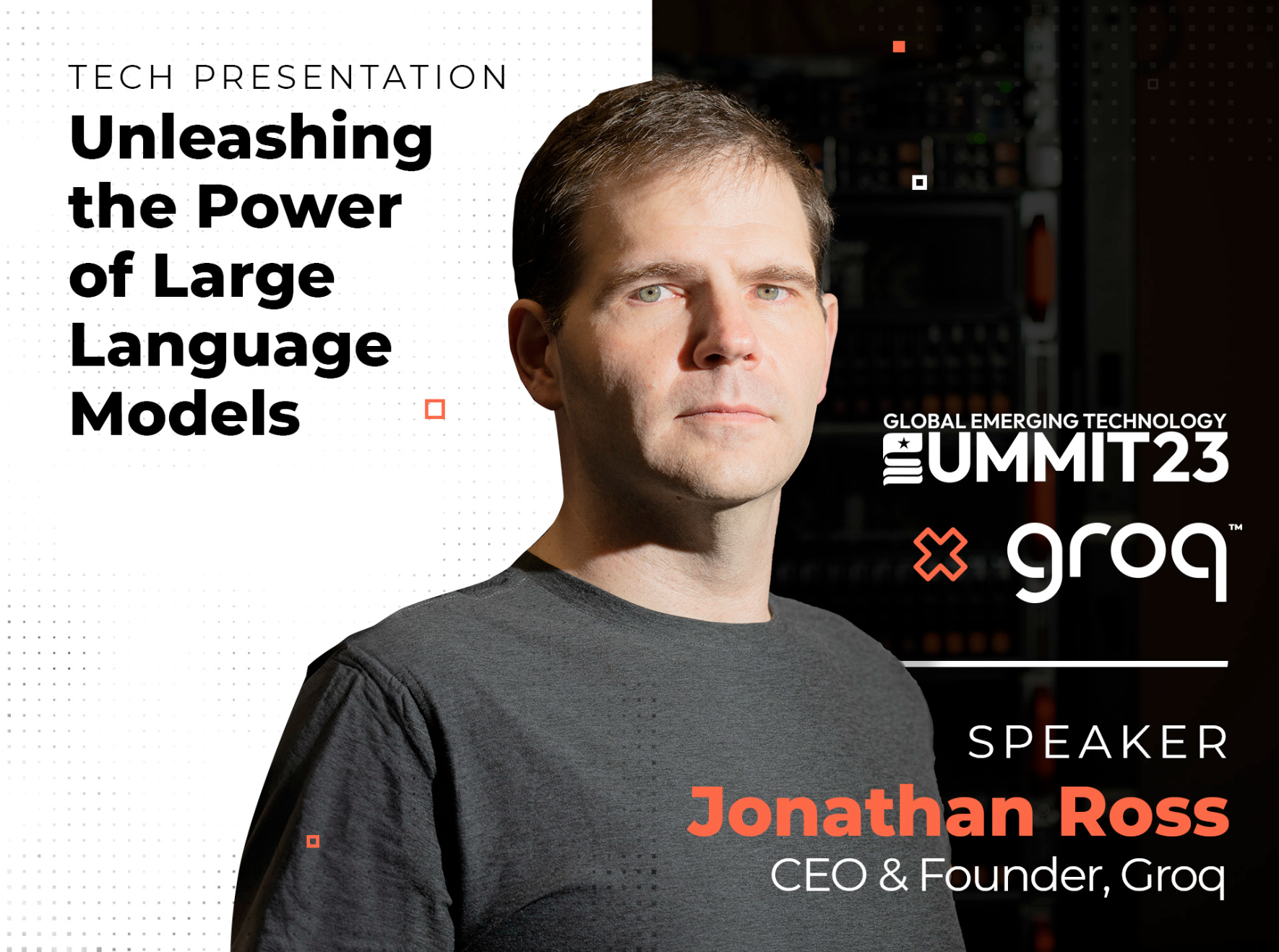 TECH PRESENTATION

Unleashing the Power of Large Language Models

GLOBAL EMERGING TECHNOLOGY
SUMMIT23

groq™

SPEAKER

Jonathan Ross

CEO & Founder, Groq